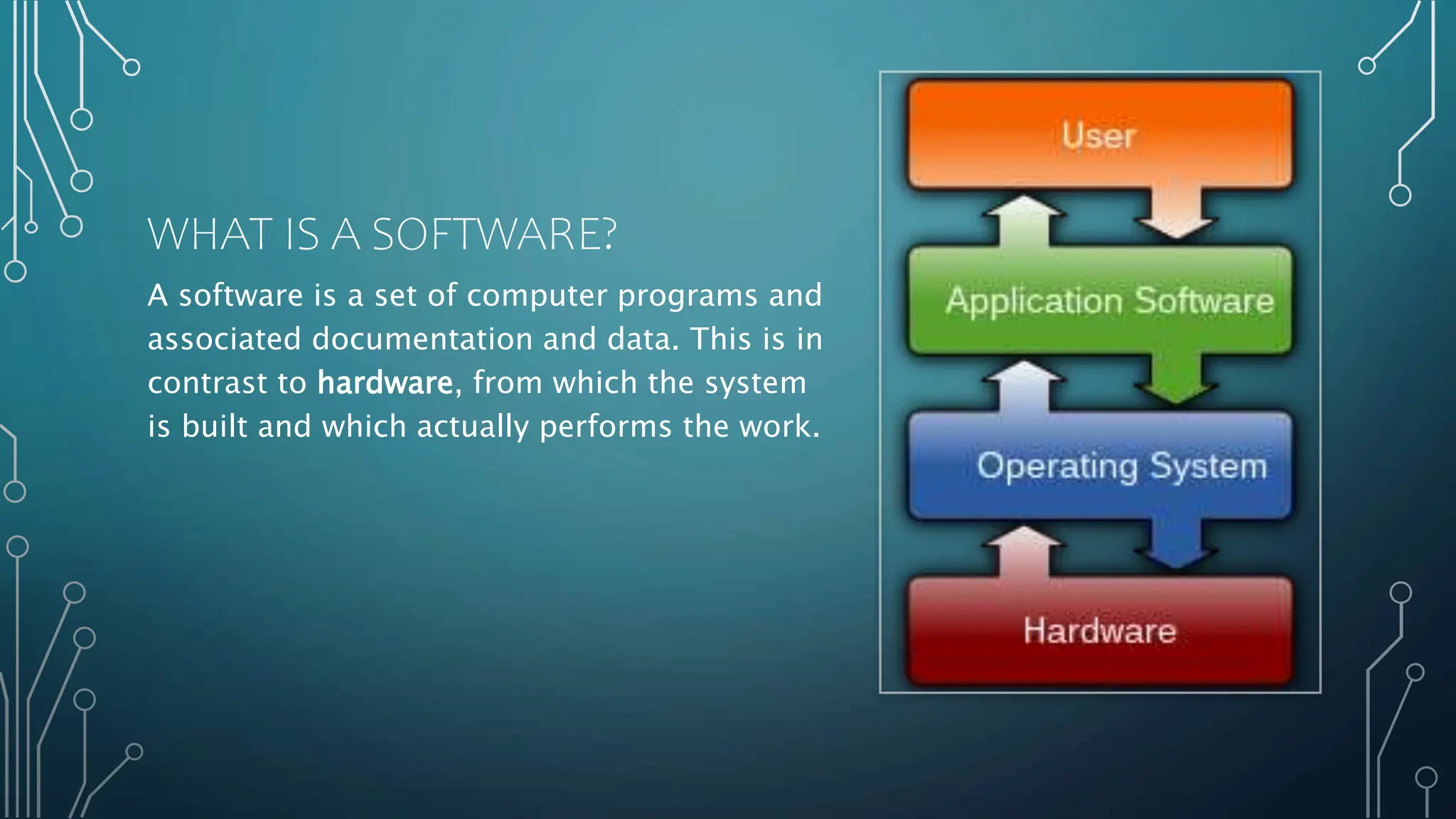 WHAT IS A SOFTWARE?

A software is a set of computer programs and associated documentation and data. This is in contrast to hardware, from which the system is built and which actually performs the work.

User

Application Software

Operating System

Hardware